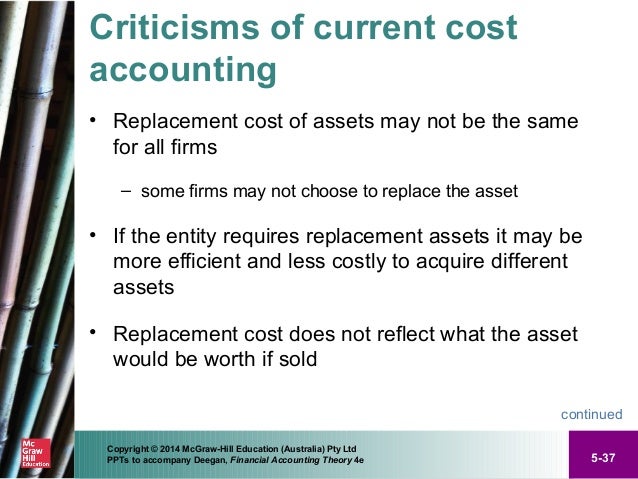 Criticisms of current cost accounting

• Replacement cost of assets may not be the same for all firms

– some firms may not choose to replace the asset

• If the entity requires replacement assets it may be more efficient and less costly to acquire different assets

• Replacement cost does not reflect what the asset would be worth if sold

continued

Mc Graw Hill Education

Copyright © 2014 McGraw-Hill Education (Australia) Pty Ltd
PPTs to accompany Deegan, Financial Accounting Theory 4e

5-37